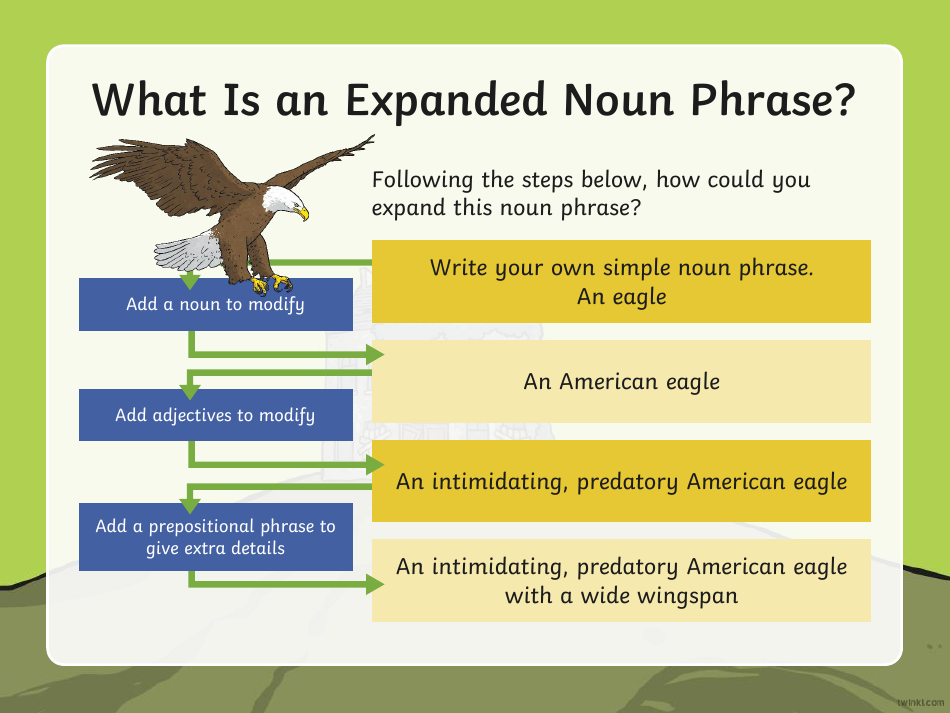 What Is an Expanded Noun Phrase?

Following the steps below, how could you expand this noun phrase?

Write your own simple noun phrase.
An eagle

Add a noun to modify

An American eagle

Add adjectives to modify

An intimidating, predatory American eagle

Add a prepositional phrase to give extra details

An intimidating, predatory American eagle with a wide wingspan

twinkl.com